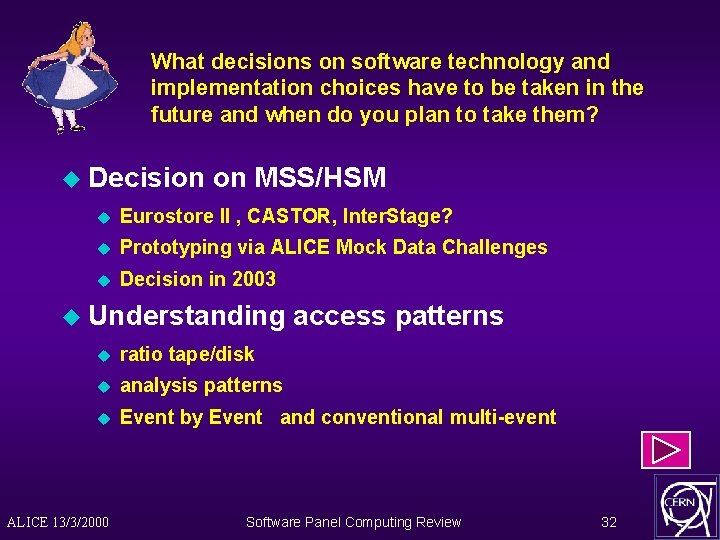 What decisions on software technology and implementation choices have to be taken in the future and when do you plan to take them?

• Decision on MSS/HSM
• Eurostore II , CASTOR, InterStage?
• Prototyping via ALICE Mock Data Challenges
• Decision in 2003
• Understanding access patterns
• ratio tape/disk
• analysis patterns
• Event by Event and conventional multi-event

ALICE 13/3/2000 Software Panel Computing Review 32

CERN